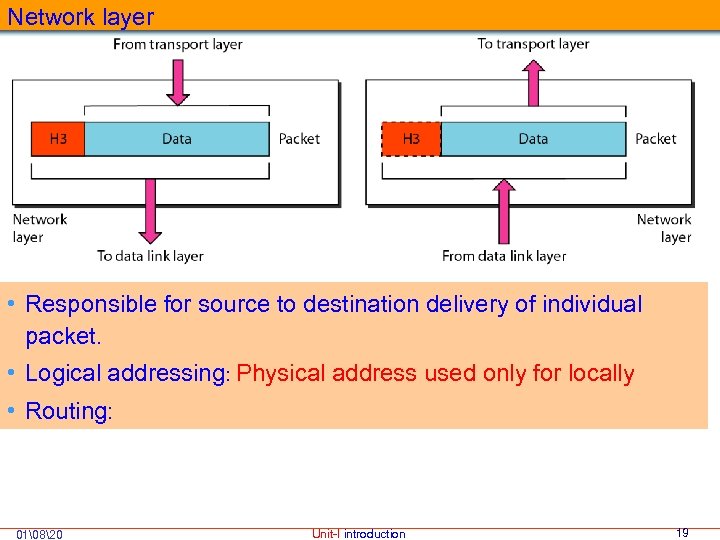 Network layer

From transport layer

H3 Data Packet

Network layer

To data link layer

To transport layer

H3 Data Packet

Network layer

From data link layer

• Responsible for source to destination delivery of individual packet.
• Logical addressing: Physical address used only for locally
• Routing:

01\08\20 Unit-I introduction 19